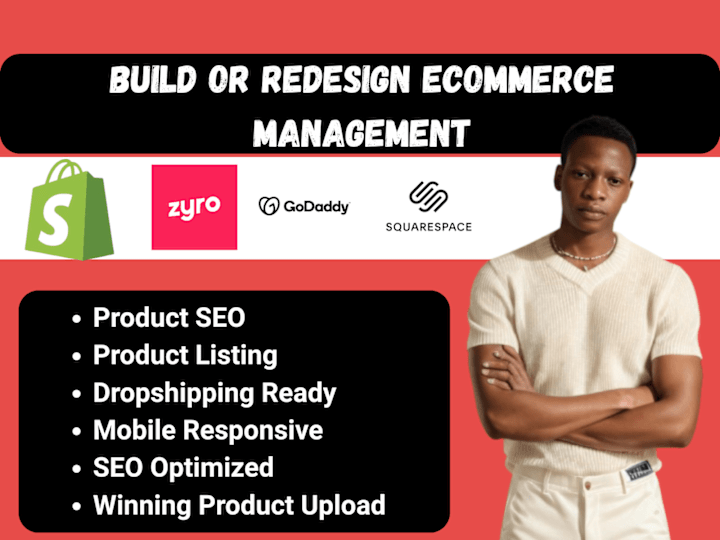 BUILD OR REDESIGN ECOMMERCE MANAGEMENT

S

zyro

GoDaddy

SQUARESPACE

- Product SEO
- Product Listing
- Dropshipping Ready
- Mobile Responsive
- SEO Optimized
- Winning Product Upload